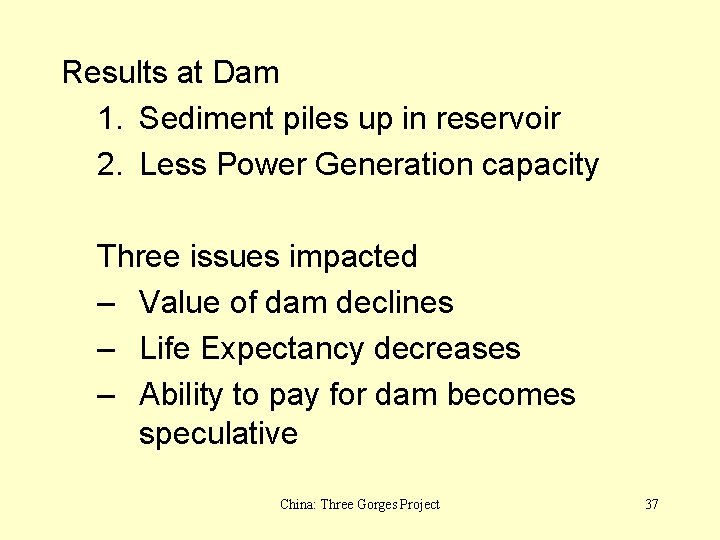 Results at Dam

1. Sediment piles up in reservoir
2. Less Power Generation capacity

Three issues impacted

– Value of dam declines
– Life Expectancy decreases
– Ability to pay for dam becomes speculative

China: Three Gorges Project

37